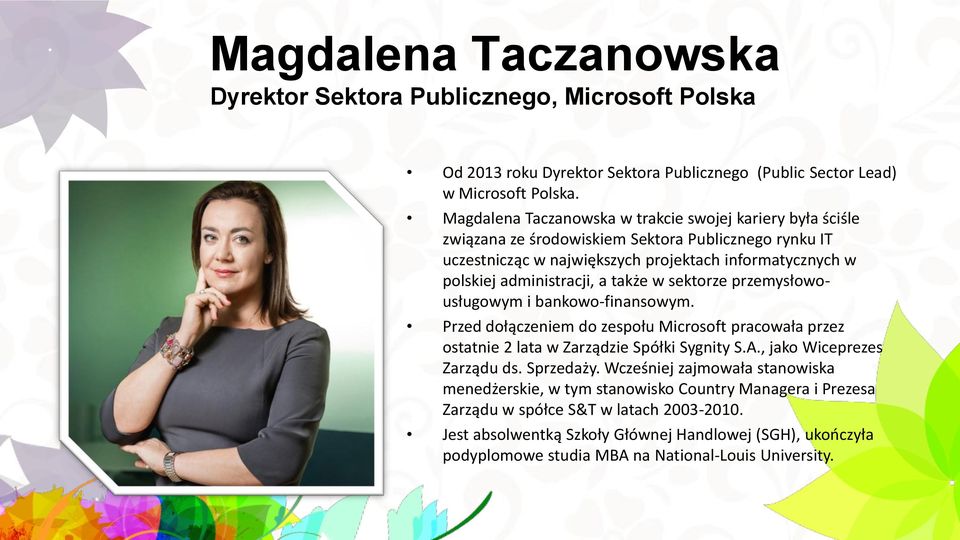 Magdalena Taczanowska
Dyrektor Sektora Publicznego, Microsoft Polska

• Od 2013 roku Dyrektor Sektora Publicznego (Public Sector Lead) w Microsoft Polska.
• Magdalena Taczanowska w trakcie swojej kariery była ściśle związana ze środowiskiem Sektora Publicznego rynku IT uczestnicząc w największych projektach informatycznych w polskiej administracji, a także w sektorze przemysłowo-usługowym i bankowo-finansowym.
• Przed dołączeniem do zespołu Microsoft pracowała przez ostatnie 2 lata w Zarządzie Spółki Sygnity S.A., jako Wiceprezes Zarządu ds. Sprzedaży. Wcześniej zajmowała stanowiska menedżerskie, w tym stanowisko Country Managera i Prezesa Zarządu w spółce S&T w latach 2003-2010.
• Jest absolwentką Szkoły Głównej Handlowej (SGH), ukończyła podyplomowe studia MBA na National-Louis University.